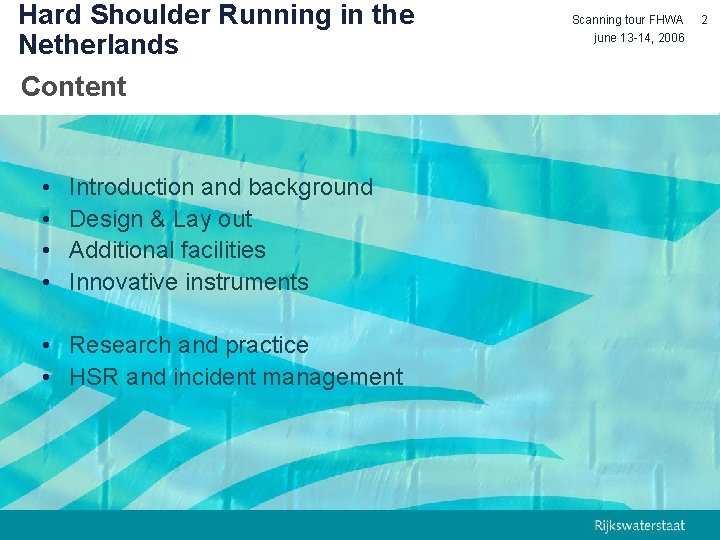 Hard Shoulder Running in the Netherlands

Scanning tour FHWA 2
june 13-14, 2006

Content

• Introduction and background
• Design & Lay out
• Additional facilities
• Innovative instruments

• Research and practice
• HSR and incident management

Rijkswaterstaat